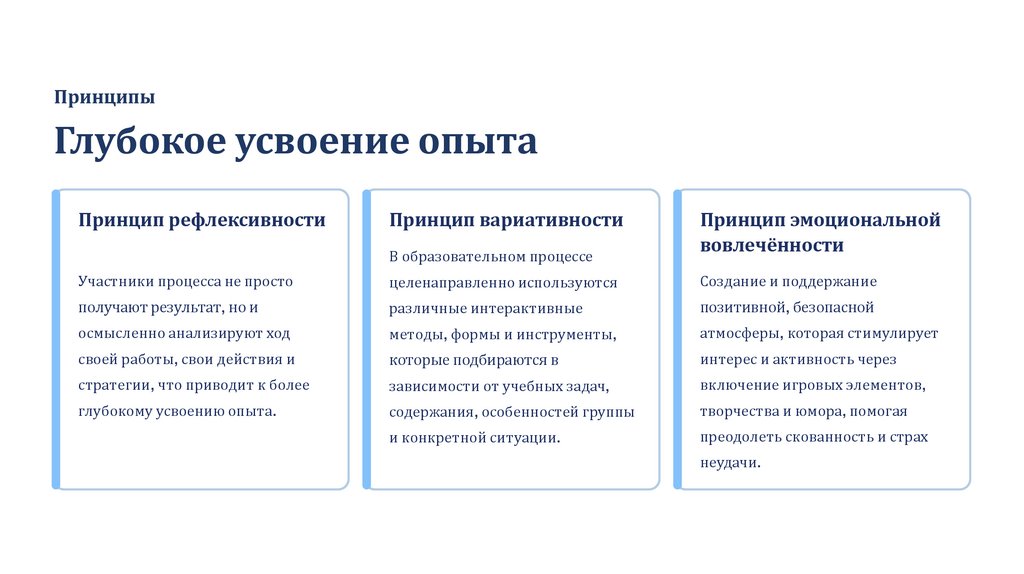 Принципы

Глубокое усвоение опыта

Принцип рефлексивности

Участники процесса не просто получают результат, но и осмысленно анализируют ход своей работы, свои действия и стратегии, что приводит к более глубокому усвоению опыта.

Принцип вариативности

В образовательном процессе целенаправленно используются различные интерактивные методы, формы и инструменты, которые подбираются в зависимости от учебных задач, содержания, особенностей группы и конкретной ситуации.

Принцип эмоциональной вовлечённости

Создание и поддержание позитивной, безопасной атмосферы, которая стимулирует интерес и активность через включение игровых элементов, творчества и юмора, помогая преодолеть скованность и страх неудачи.